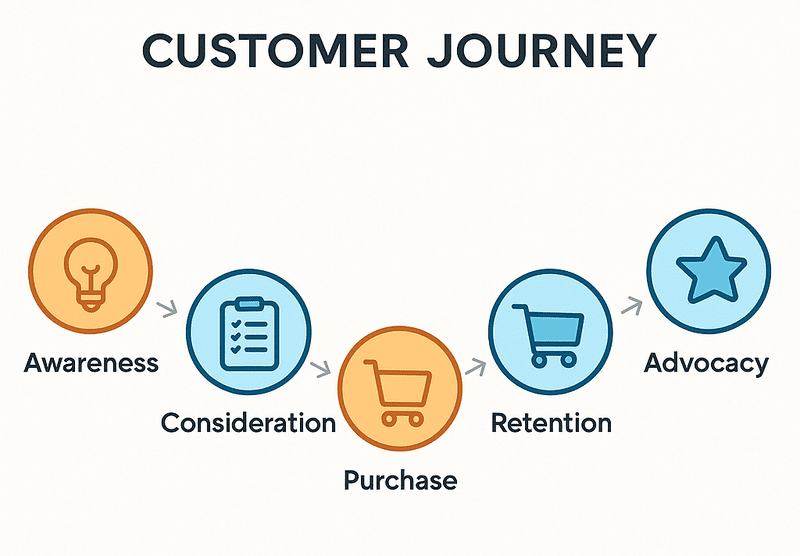 CUSTOMER JOURNEY

Awareness

Consideration

Purchase

Retention

Advocacy